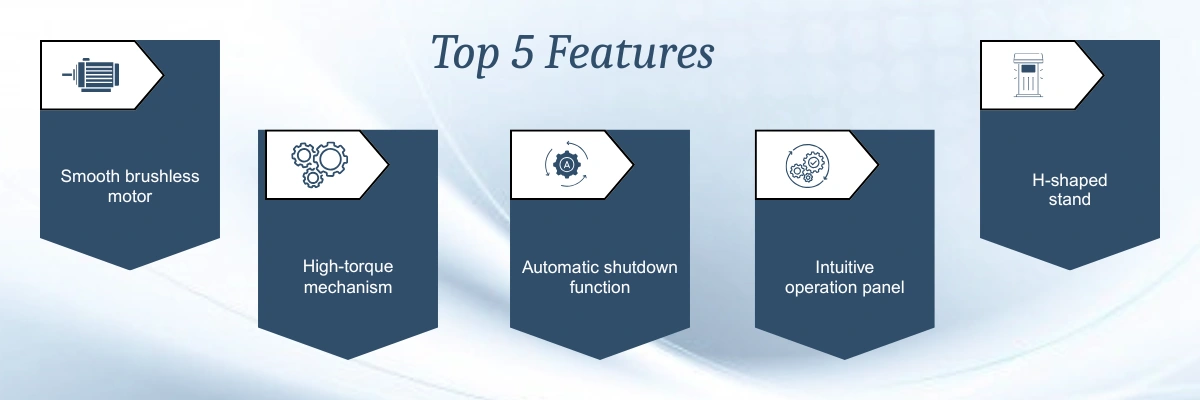 Top 5 Features

Smooth brushless motor

High-torque mechanism

A

Automatic shutdown function

Intuitive operation panel

H-shaped stand